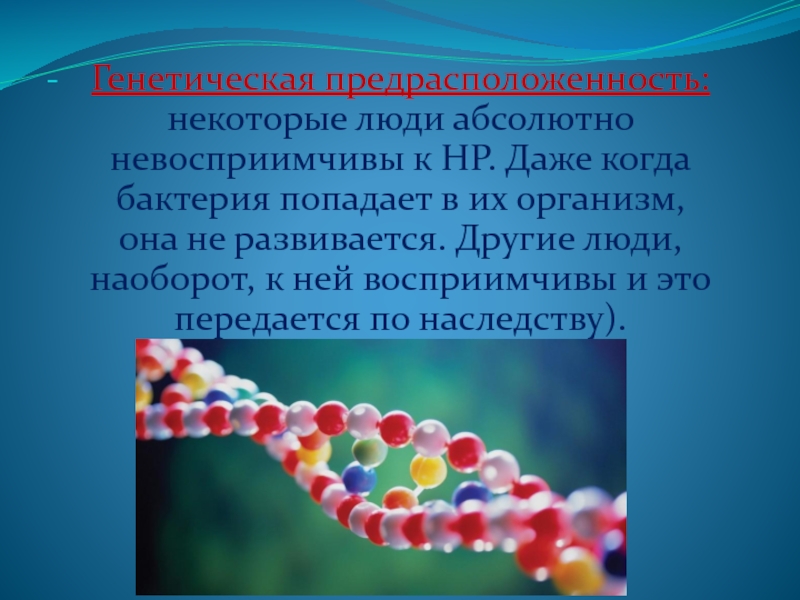 - Генетическая предрасположенность: некоторые люди абсолютно невосприимчивы к НР. Даже когда бактерия попадает в их организм, она не развивается. Другие люди, наоборот, к ней восприимчивы и это передается по наследству).